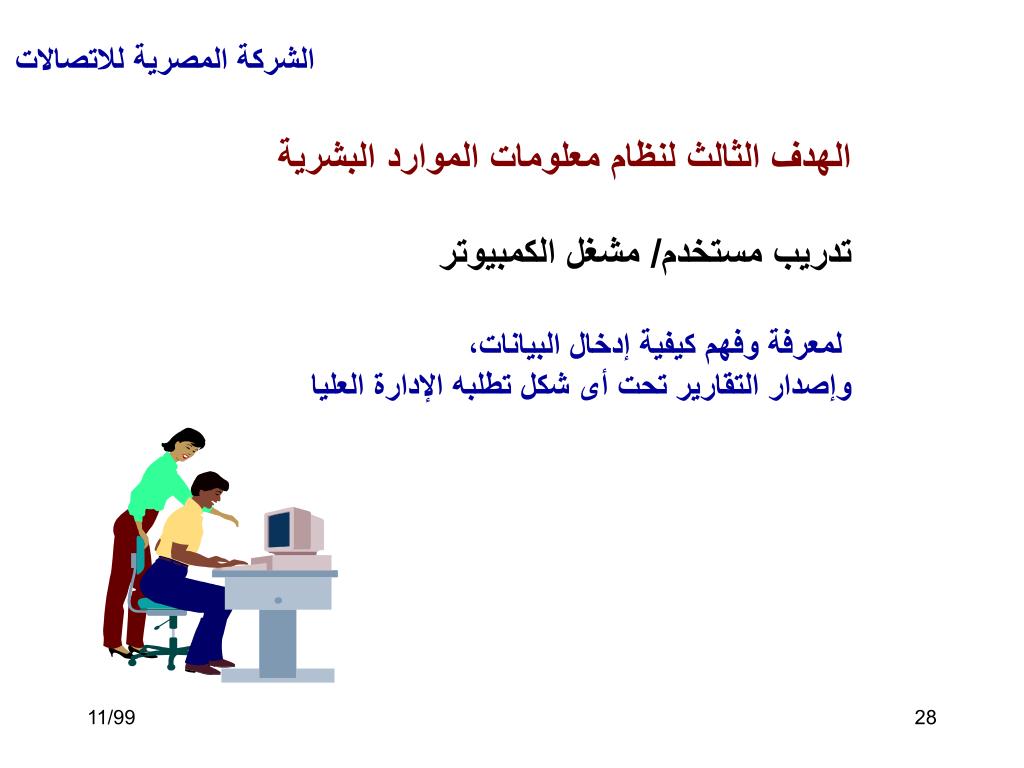 الشركة المصرية للاتصالات

الهدف الثالث لنظام معلومات الموارد البشرية

تدريب مستخدم/ مشغل الكمبيوتر

لمعرفة وفهم كيفية إدخال البيانات،
وإصدار التقارير تحت أى شكل تطلبه الإدارة العليا

11/99

28